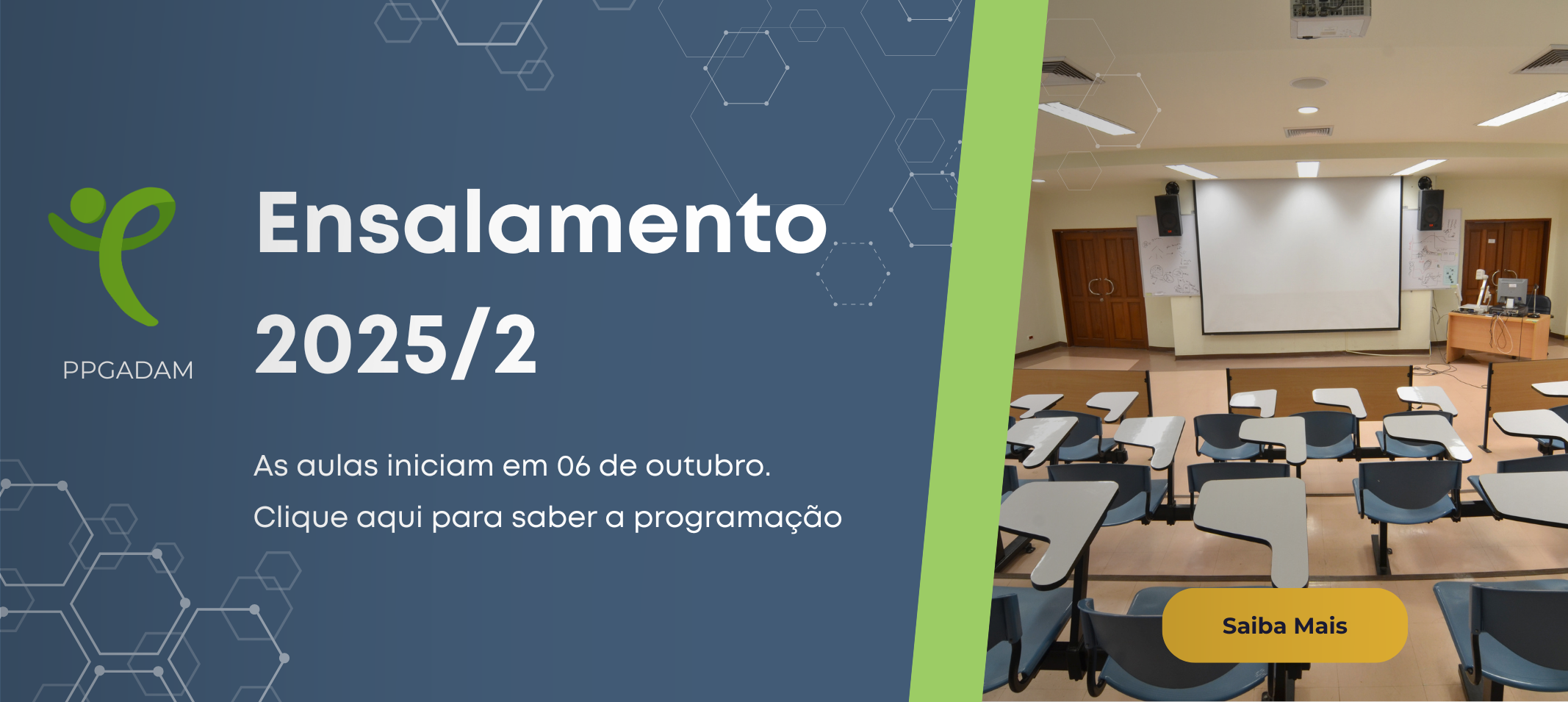 PPGADAM

Ensalamento 2025/2

As aulas iniciam em 06 de outubro.
Clique aqui para saber a programação

Saiba Mais